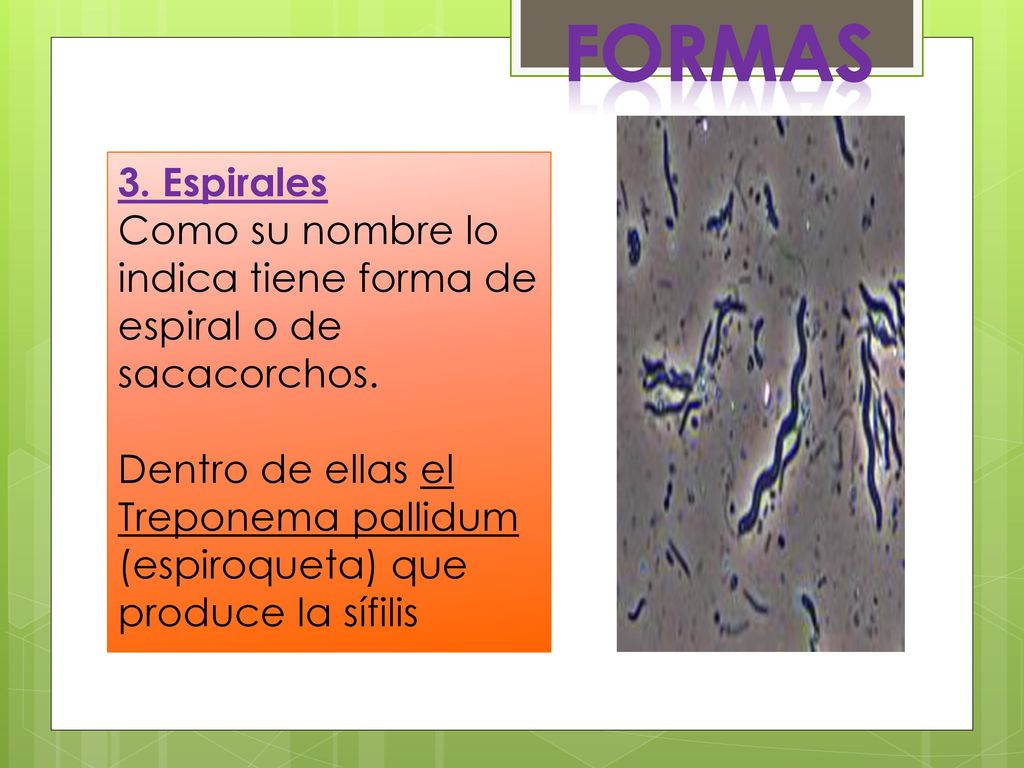 FORMAS

3. Espirales
Como su nombre lo indica tiene forma de espiral o de sacacorchos.

Dentro de ellas el Treponema pallidum (espiroqueta) que produce la sífilis